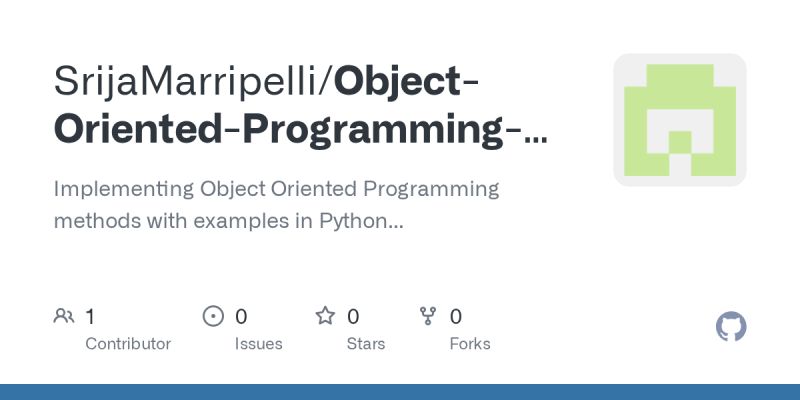 SrijaMarripelli/Object-Oriented-Programming-...

Implementing Object Oriented Programming methods with examples in Python...

1
Contributor

0
Issues

0
Stars

0
Forks